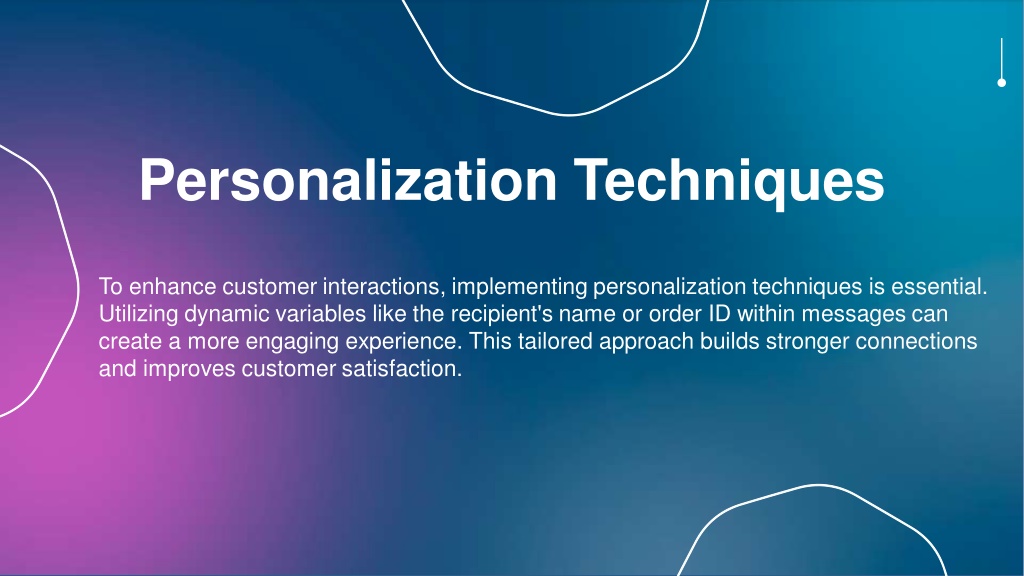 Personalization Techniques

To enhance customer interactions, implementing personalization techniques is essential. Utilizing dynamic variables like the recipient's name or order ID within messages can create a more engaging experience. This tailored approach builds stronger connections and improves customer satisfaction.